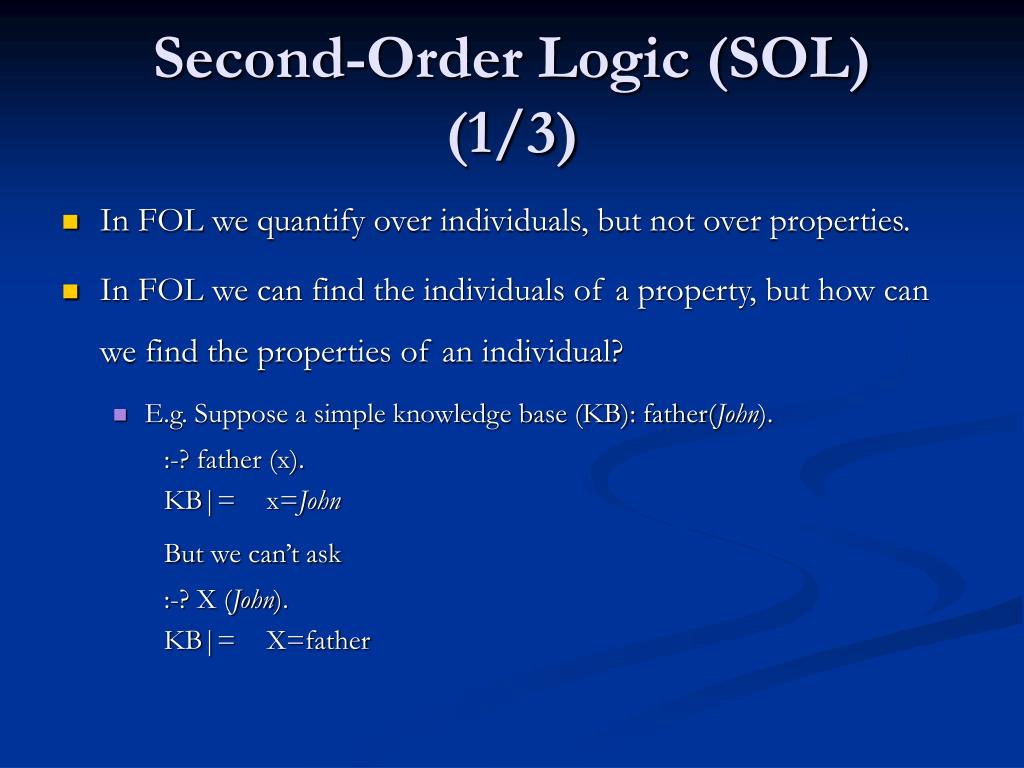 Second-Order Logic (SOL) (1/3)

In FOL we quantify over individuals, but not over properties.

In FOL we can find the individuals of a property, but how can we find the properties of an individual?

E.g. Suppose a simple knowledge base (KB): father(John).

:-? father (x).
KB|= x=John

But we can't ask

:-? X (John).
KB|= X=father